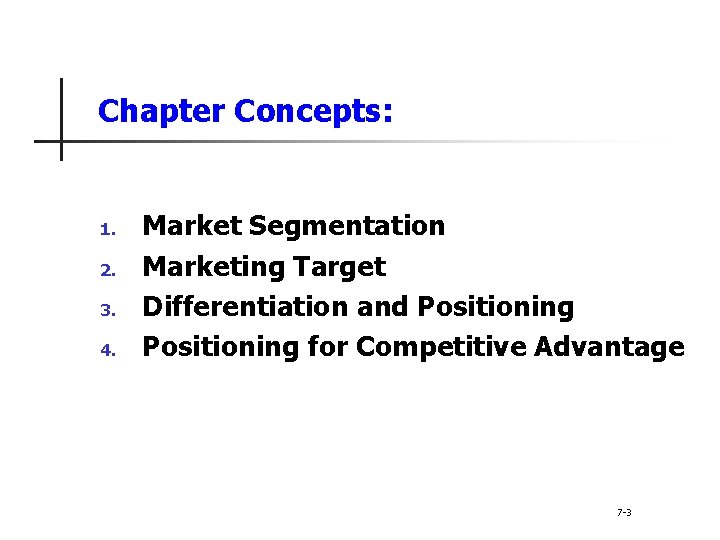 Chapter Concepts:

1. Market Segmentation
2. Marketing Target
3. Differentiation and Positioning
4. Positioning for Competitive Advantage

7-3